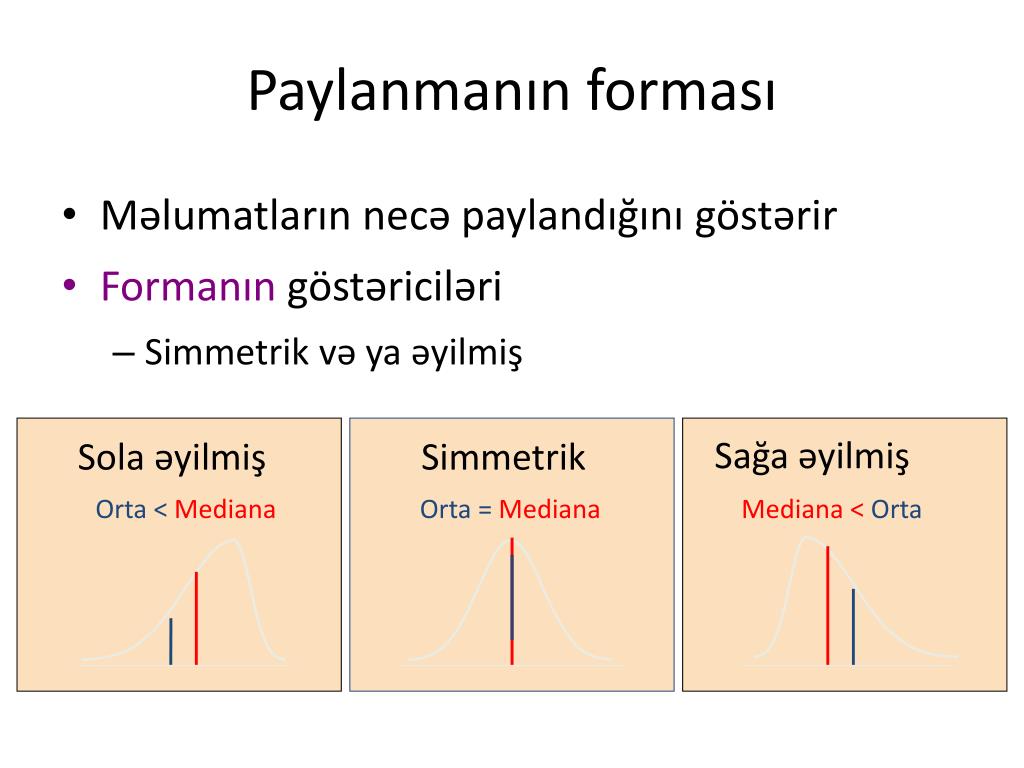 Paylanmanın forması

• Məlumatların necə paylandığını göstərir
• Formanın göstəriciləri
– Simmetrik və ya əyilmiş

Sola əyilmiş
Orta < Mediana

Simmetrik
Orta = Mediana

Sağa əyilmiş
Mediana < Orta